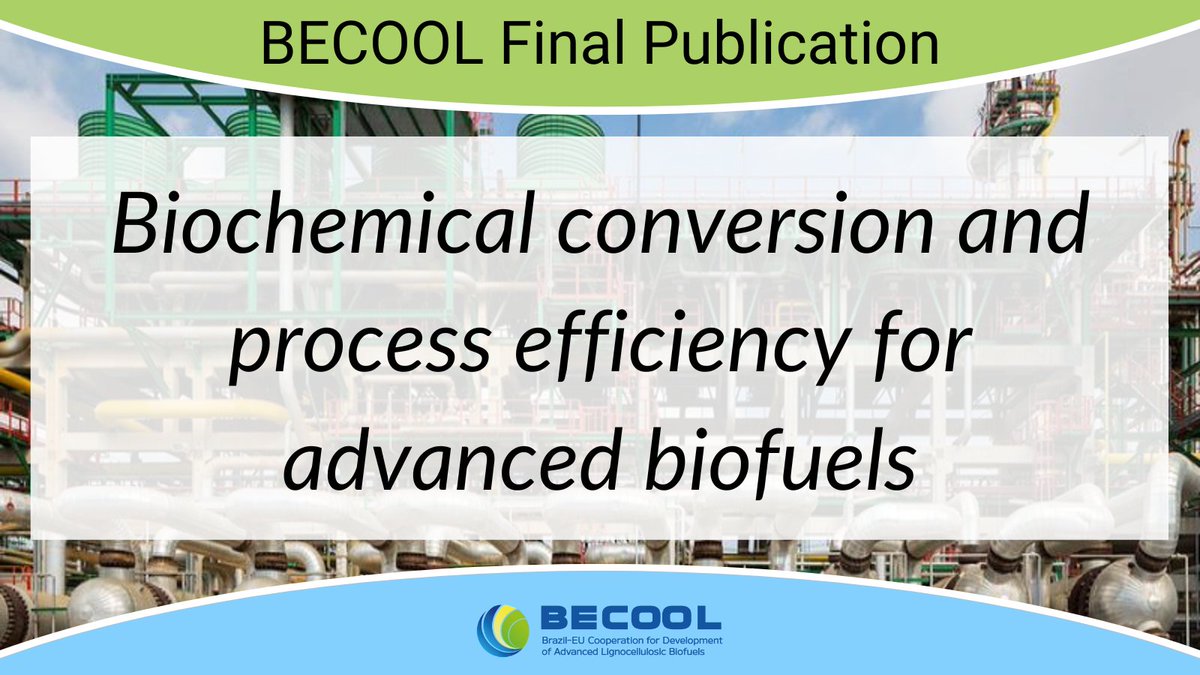 BECOOL Final Publication

Biochemical conversion and process efficiency for advanced biofuels

BECOOL
Brazil-EU Cooperation for Development of Advanced Lignocellulosic Biofuels